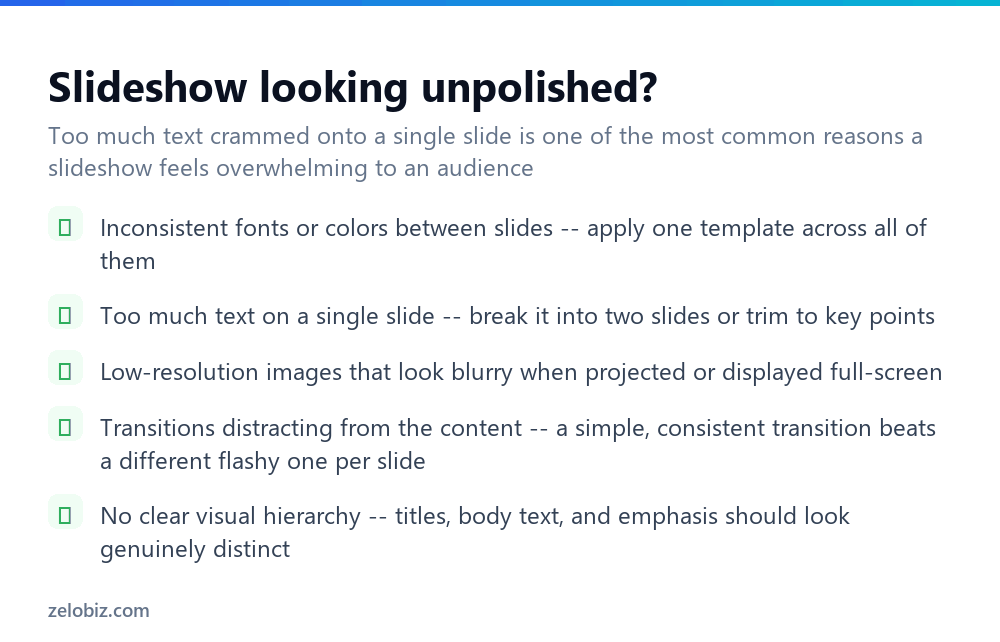 Slideshow looking unpolished?

Too much text crammed onto a single slide is one of the most common reasons a slideshow feels overwhelming to an audience

Inconsistent fonts or colors between slides -- apply one template across all of them

Too much text on a single slide -- break it into two slides or trim to key points

Low-resolution images that look blurry when projected or displayed full-screen

Transitions distracting from the content -- a simple, consistent transition beats a different flashy one per slide

No clear visual hierarchy -- titles, body text, and emphasis should look genuinely distinct

zelobiz.com